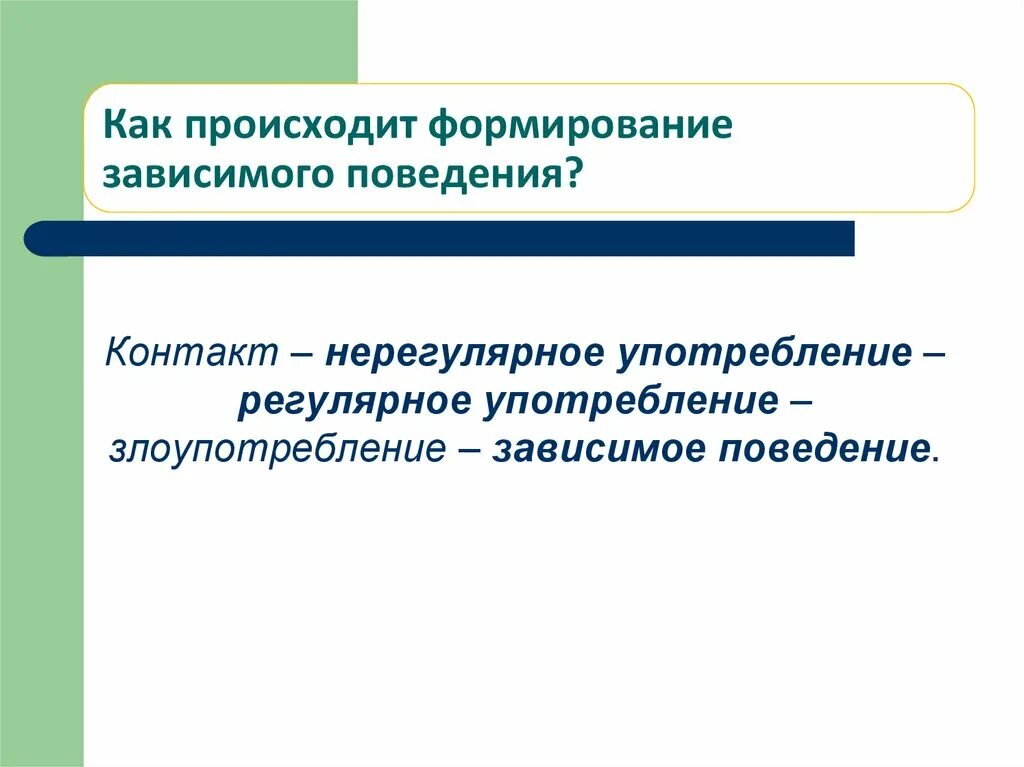 Как происходит формирование зависимого поведения?

Контакт – нерегулярное употребление – регулярное употребление – злоупотребление – зависимое поведение.